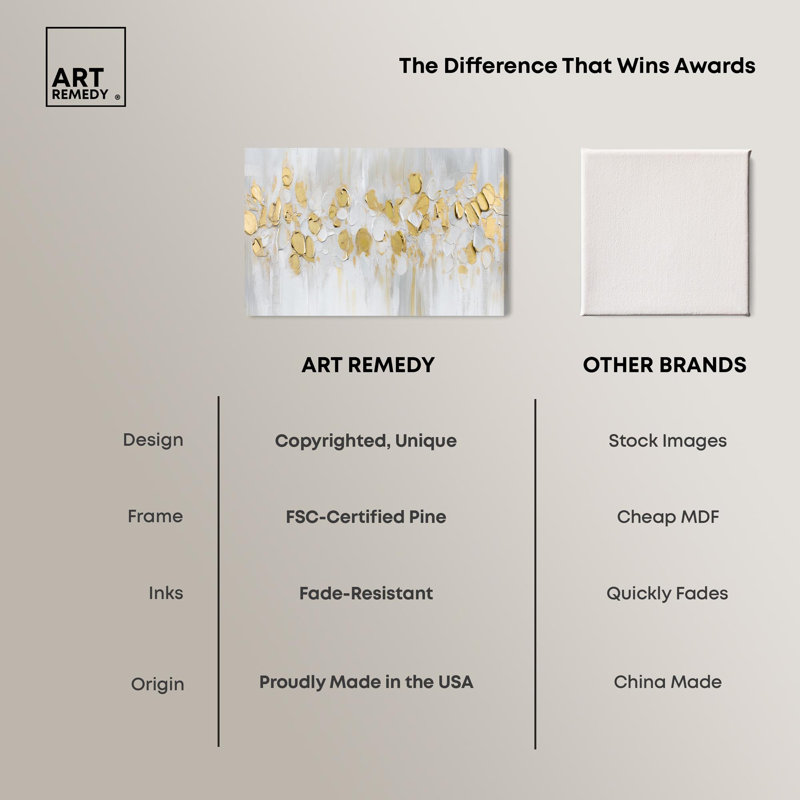 ART REMEDY ®

The Difference That Wins Awards

| | ART REMEDY | OTHER BRANDS |
|---|---|---|
| Design | Copyrighted, Unique | Stock Images |
| Frame | FSC-Certified Pine | Cheap MDF |
| Inks | Fade-Resistant | Quickly Fades |
| Origin | Proudly Made in the USA | China Made |